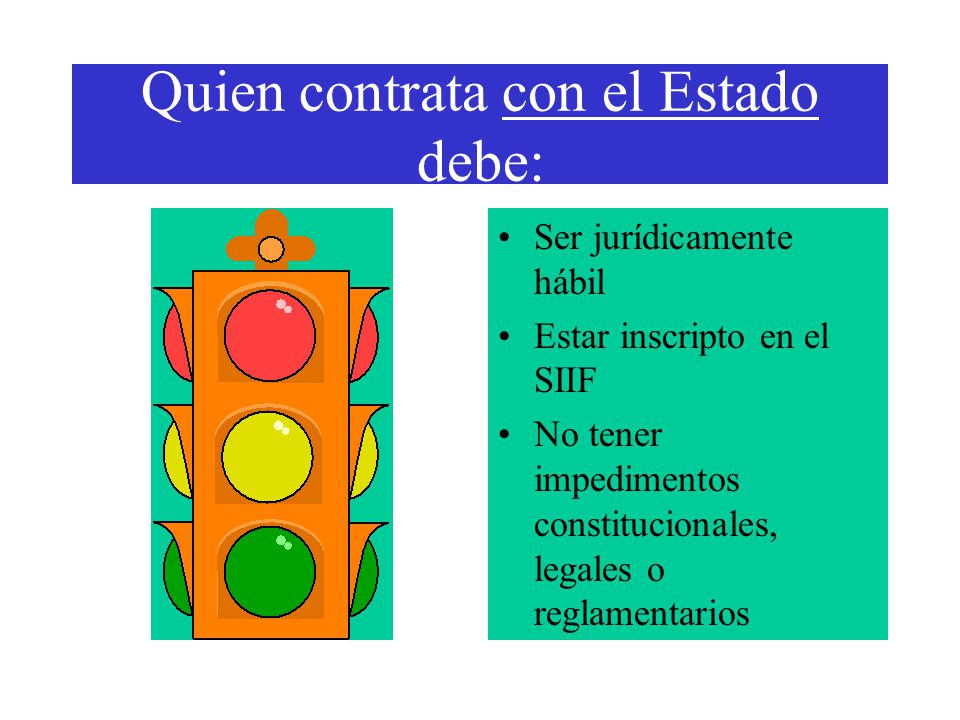 Quien contrata con el Estado debe:

• Ser jurídicamente hábil
• Estar inscripto en el SIIF
• No tener impedimentos constitucionales, legales o reglamentarios